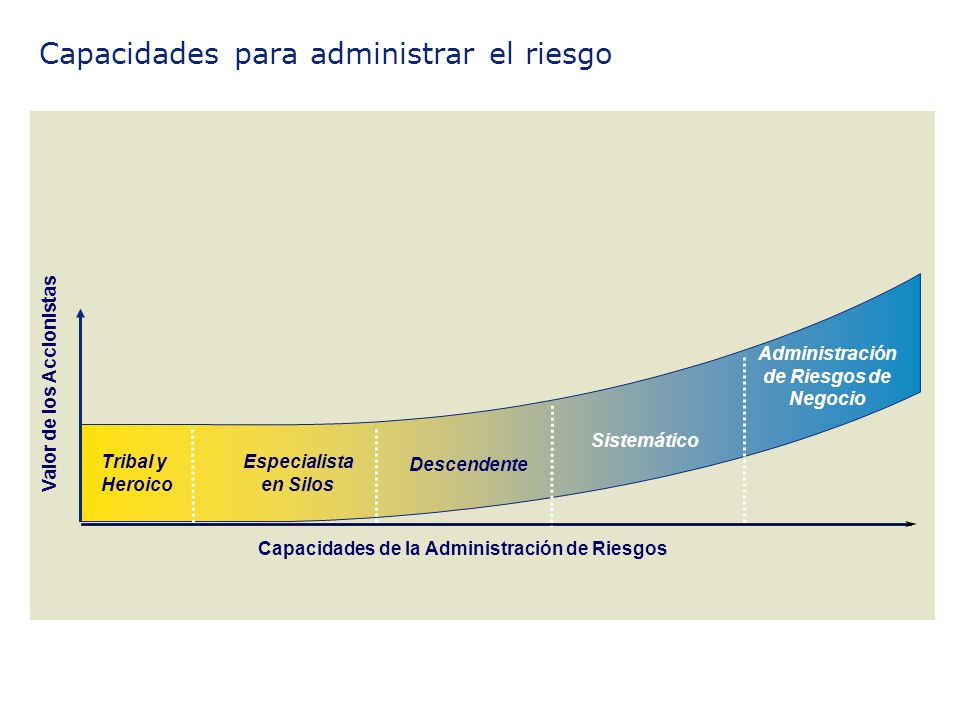 Capacidades para administrar el riesgo

Valor de los Accionistas

Tribal y Heroico

Especialista en Silos

Descendente

Sistemático

Administración de Riesgos de Negocio

Capacidades de la Administración de Riesgos